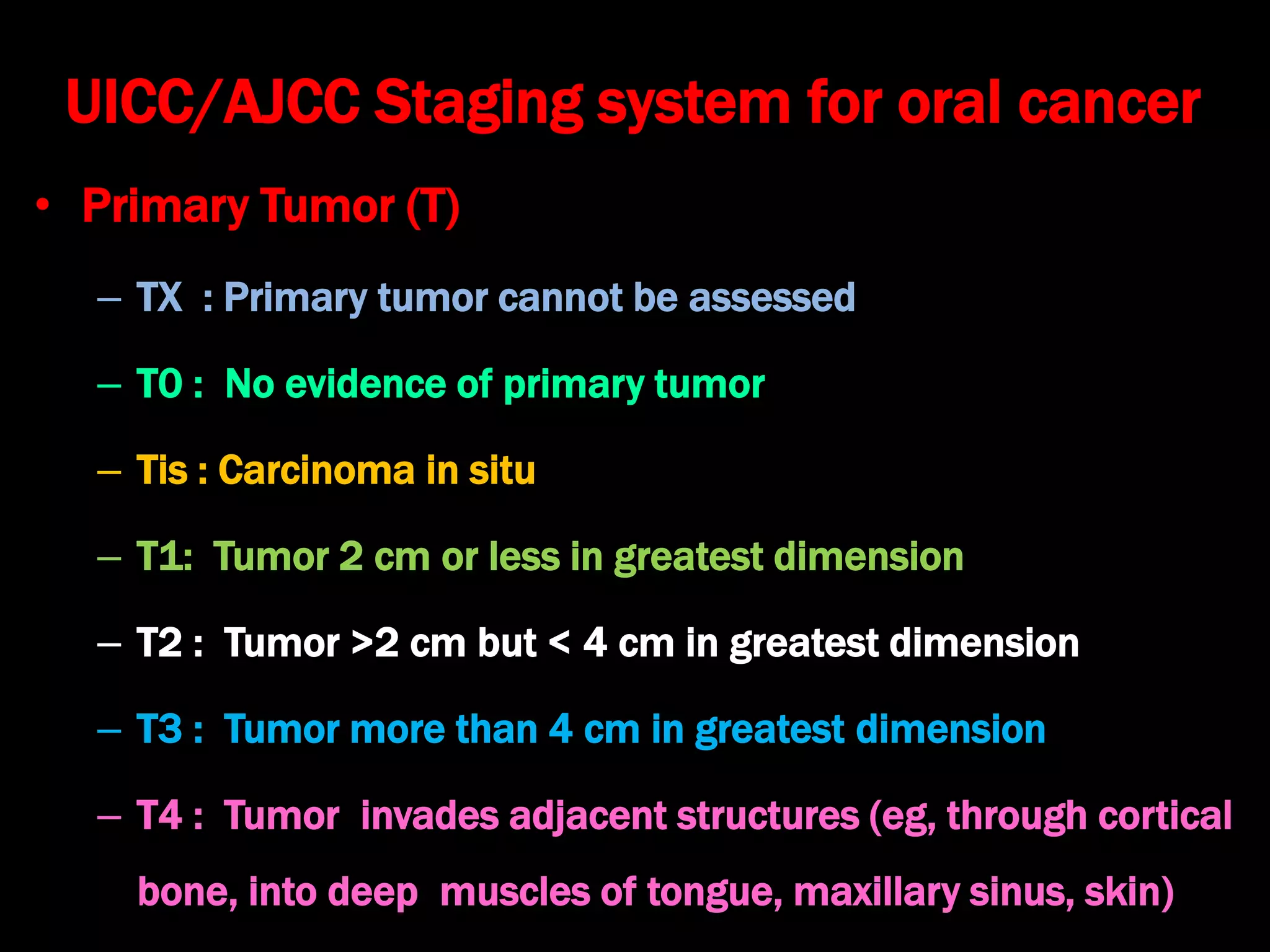 UICC/AJCC Staging system for oral cancer

• Primary Tumor (T)

– TX : Primary tumor cannot be assessed

– T0 : No evidence of primary tumor

– Tis : Carcinoma in situ

– T1: Tumor 2 cm or less in greatest dimension

– T2 : Tumor >2 cm but < 4 cm in greatest dimension

– T3 : Tumor more than 4 cm in greatest dimension

– T4 : Tumor invades adjacent structures (eg, through cortical bone, into deep muscles of tongue, maxillary sinus, skin)